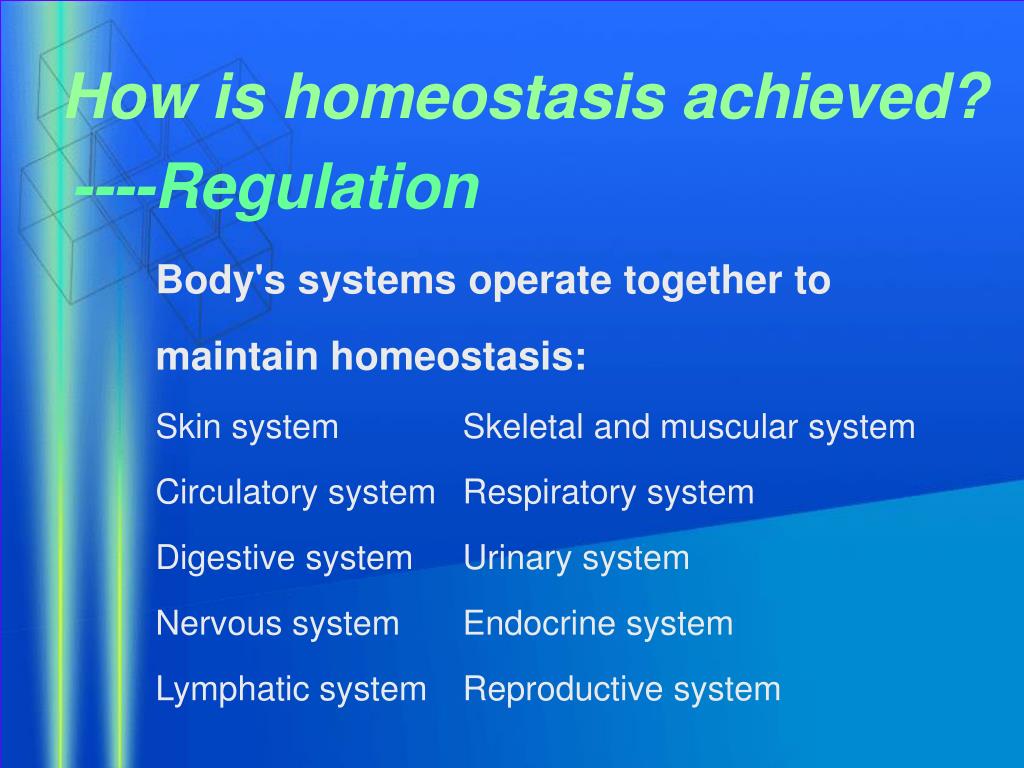 How is homeostasis achieved?
----Regulation

Body's systems operate together to maintain homeostasis:

Skin system

Circulatory system

Digestive system

Nervous system

Lymphatic system

Skeletal and muscular system

Respiratory system

Urinary system

Endocrine system

Reproductive system